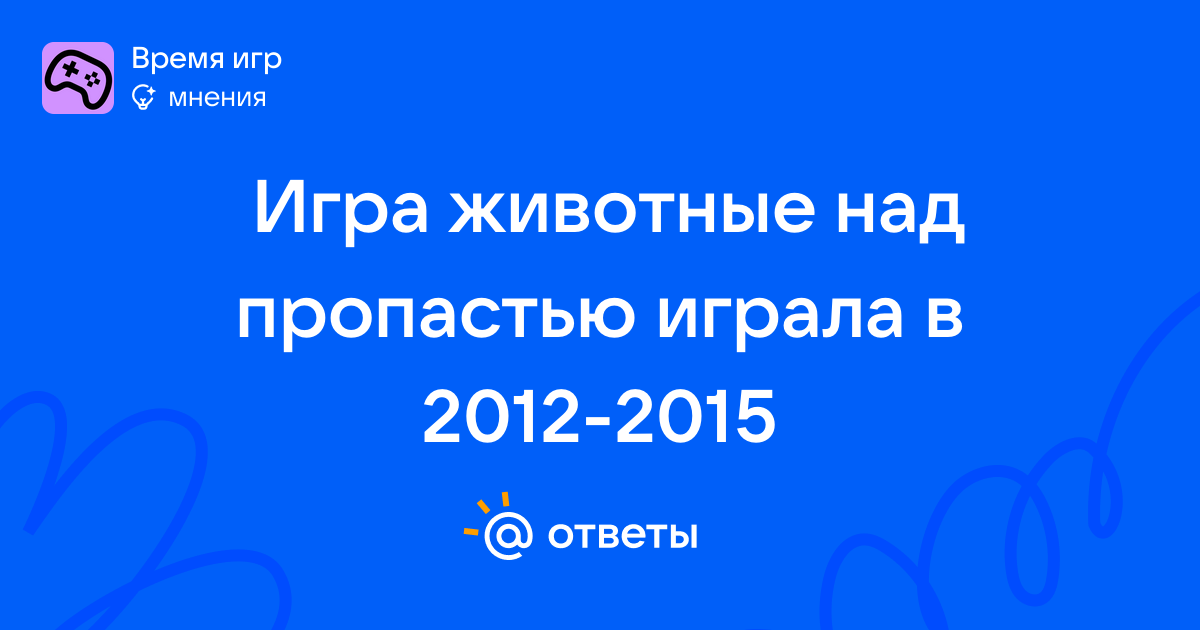 Время игр
мнения

Игра животные над пропастью играла в 2012-2015

ответы